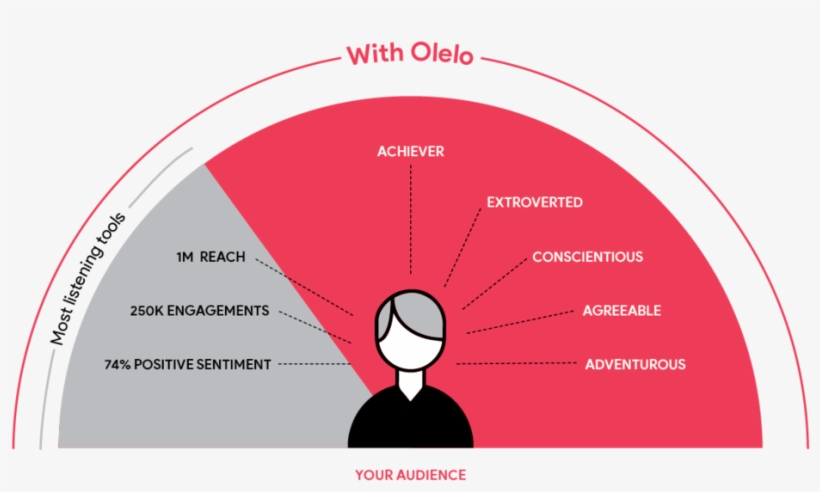 With Olelo

Most listening tools

1M REACH

250K ENGAGEMENTS

74% POSITIVE SENTIMENT

ACHIEVER

EXTROVERTED

CONSCIENTIOUS

AGREEABLE

ADVENTUROUS

YOUR AUDIENCE